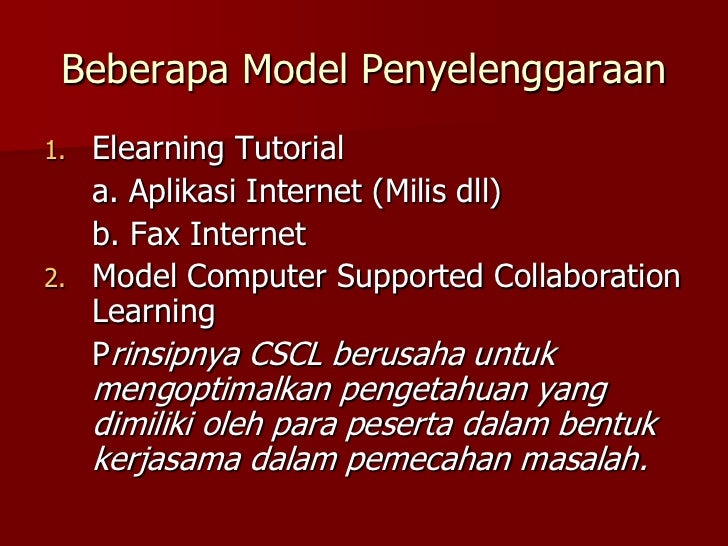 Beberapa Model Penyelenggaraan

1. Elearning Tutorial
a. Aplikasi Internet (Milis dll)
b. Fax Internet
2. Model Computer Supported Collaboration Learning
Prinsipnya CSCL berusaha untuk mengoptimalkan pengetahuan yang dimiliki oleh para peserta dalam bentuk kerjasama dalam pemecahan masalah.